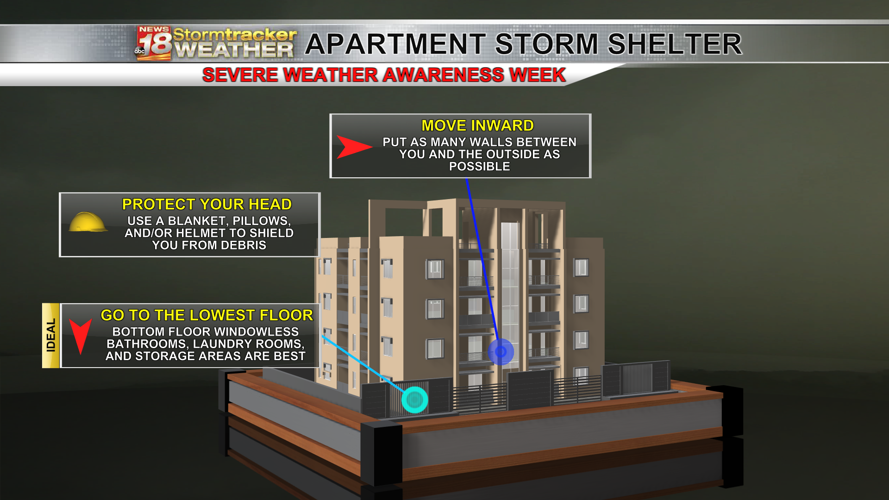 NEWS 18 abc Stormtracker WEATHER APARTMENT STORM SHELTER

SEVERE WEATHER AWARENESS WEEK

MOVE INWARD

PUT AS MANY WALLS BETWEEN YOU AND THE OUTSIDE AS POSSIBLE

PROTECT YOUR HEAD

USE A BLANKET, PILLOWS, AND/OR HELMET TO SHIELD YOU FROM DEBRIS

IDEAL

GO TO THE LOWEST FLOOR

BOTTOM FLOOR WINDOWLESS BATHROOMS, LAUNDRY ROOMS, AND STORAGE AREAS ARE BEST